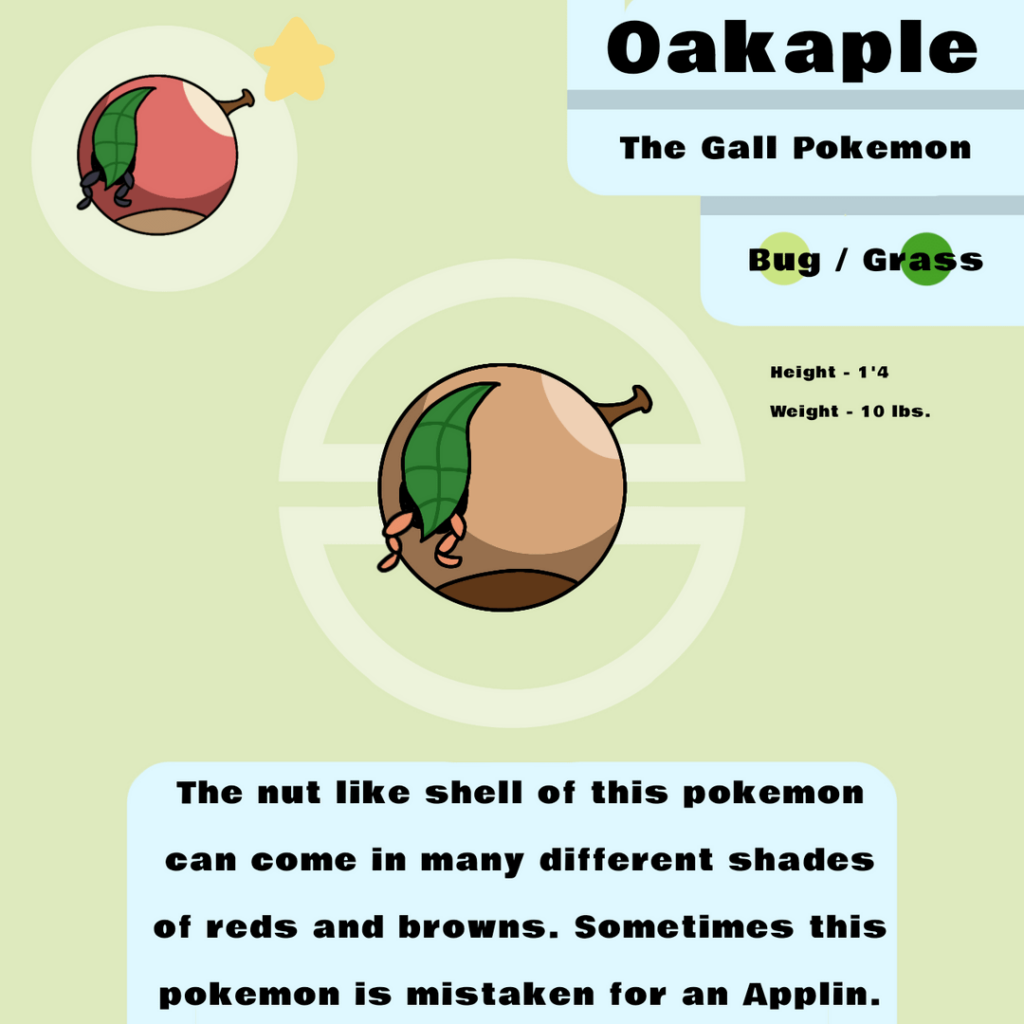 Oakaple

The Gall Pokemon

Bug / Grass

Height - 1'4

Weight - 10 lbs.

The nut like shell of this pokemon can come in many different shades of reds and browns. Sometimes this pokemon is mistaken for an Applin.